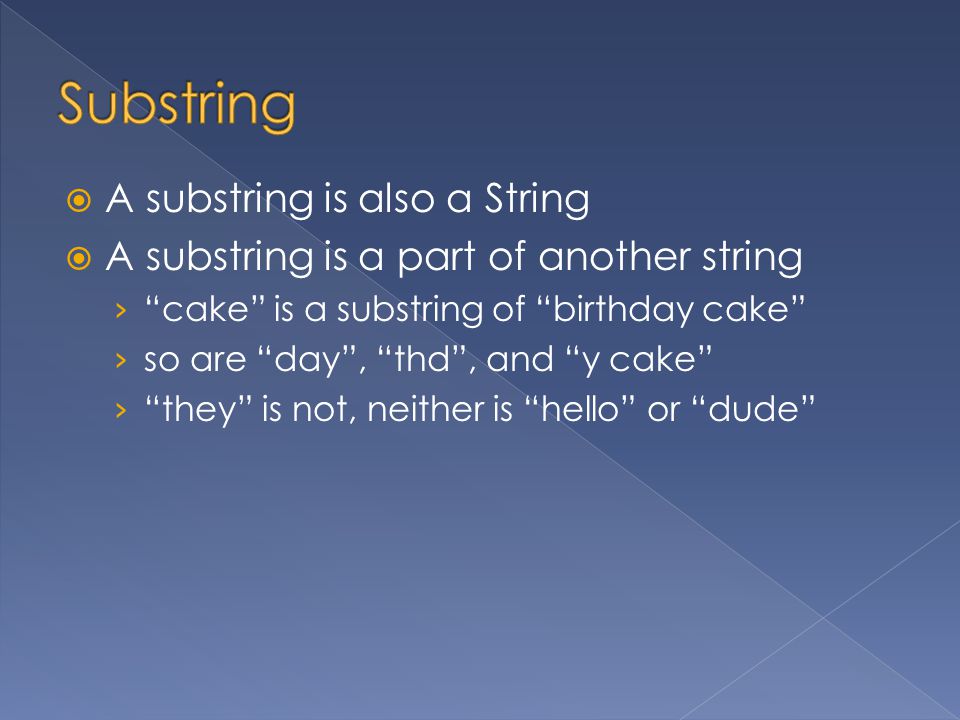 Substring

A substring is also a String

A substring is a part of another string

› “cake” is a substring of “birthday cake”

› so are “day”, “thd”, and “y cake”

› “they” is not, neither is “hello” or “dude”